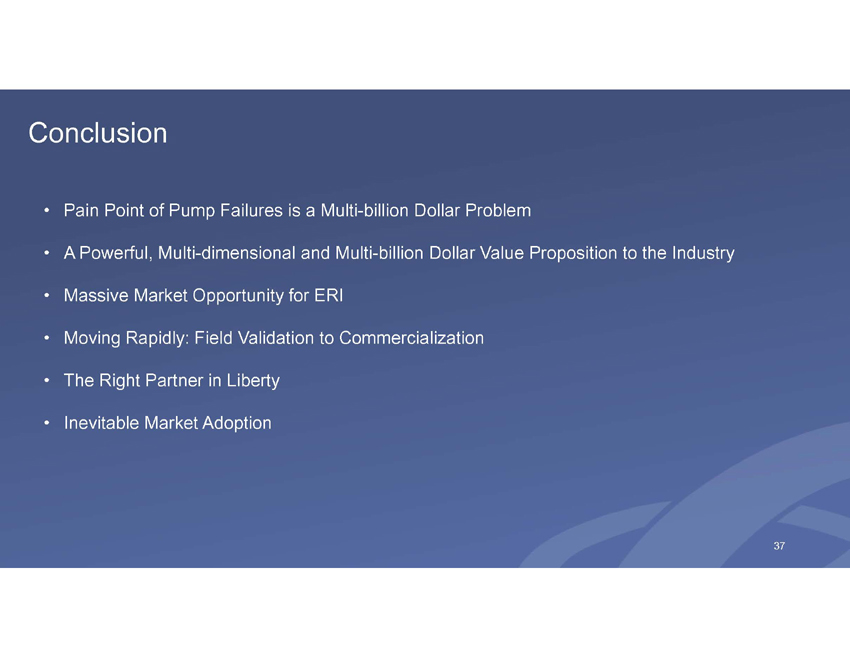 Conclusion

• Pain Point of Pump Failures is a Multi-billion Dollar Problem

• A Powerful, Multi-dimensional and Multi-billion Dollar Value Proposition to the Industry

• Massive Market Opportunity for ERI

• Moving Rapidly: Field Validation to Commercialization

• The Right Partner in Liberty

• Inevitable Market Adoption

37